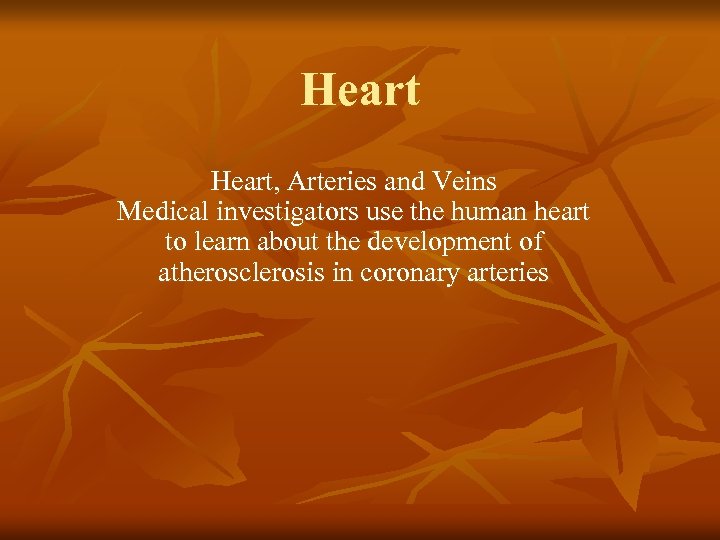 Heart

Heart, Arteries and Veins
Medical investigators use the human heart to learn about the development of atherosclerosis in coronary arteries